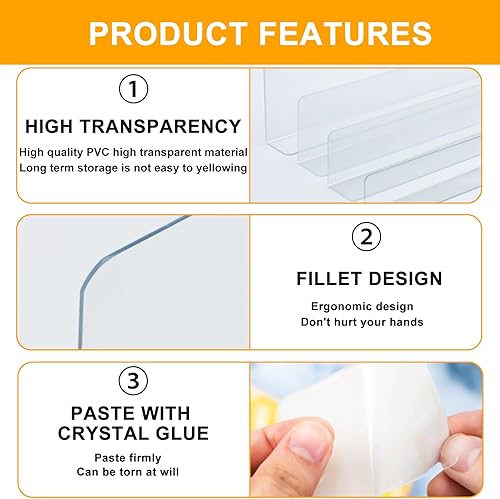 PRODUCT FEATURES

1

HIGH TRANSPARENCY

High quality PVC high transparent material
Long term storage is not easy to yellowing

2

FILLET DESIGN

Ergonomic design
Don't hurt your hands

3

PASTE WITH CRYSTAL GLUE

Paste firmly
Can be torn at will